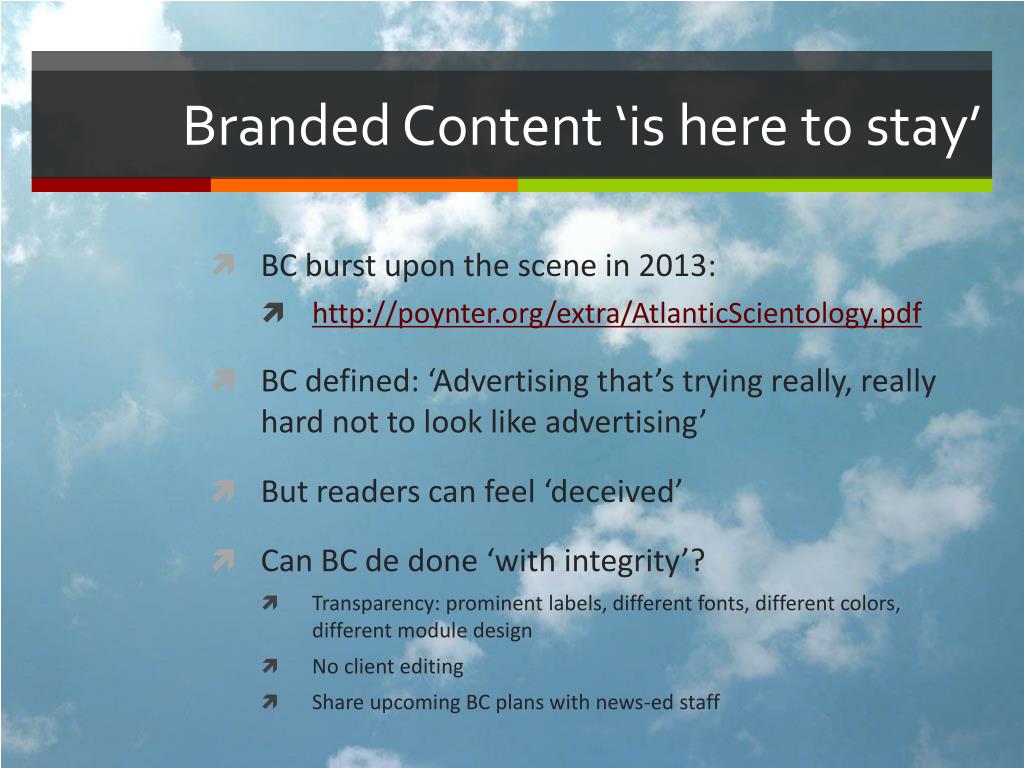 Branded Content ‘is here to stay’

BC burst upon the scene in 2013:

http://poynter.org/extra/AtlanticScientology.pdf

BC defined: ‘Advertising that’s trying really, really hard not to look like advertising’

But readers can feel ‘deceived’

Can BC de done ‘with integrity’?

Transparency: prominent labels, different fonts, different colors, different module design

No client editing

Share upcoming BC plans with news-ed staff